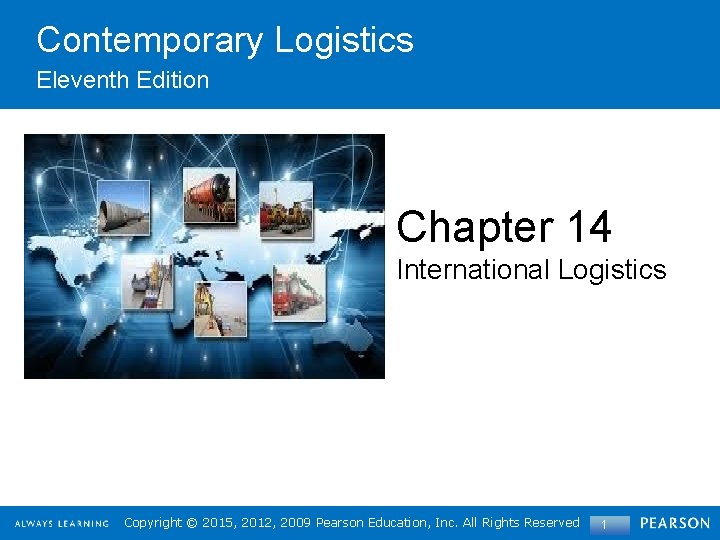 Contemporary Logistics
Eleventh Edition

Chapter 14
International Logistics

ALWAYS LEARNING Copyright © 2015, 2012, 2009 Pearson Education, Inc. All Rights Reserved 1 PEARSON